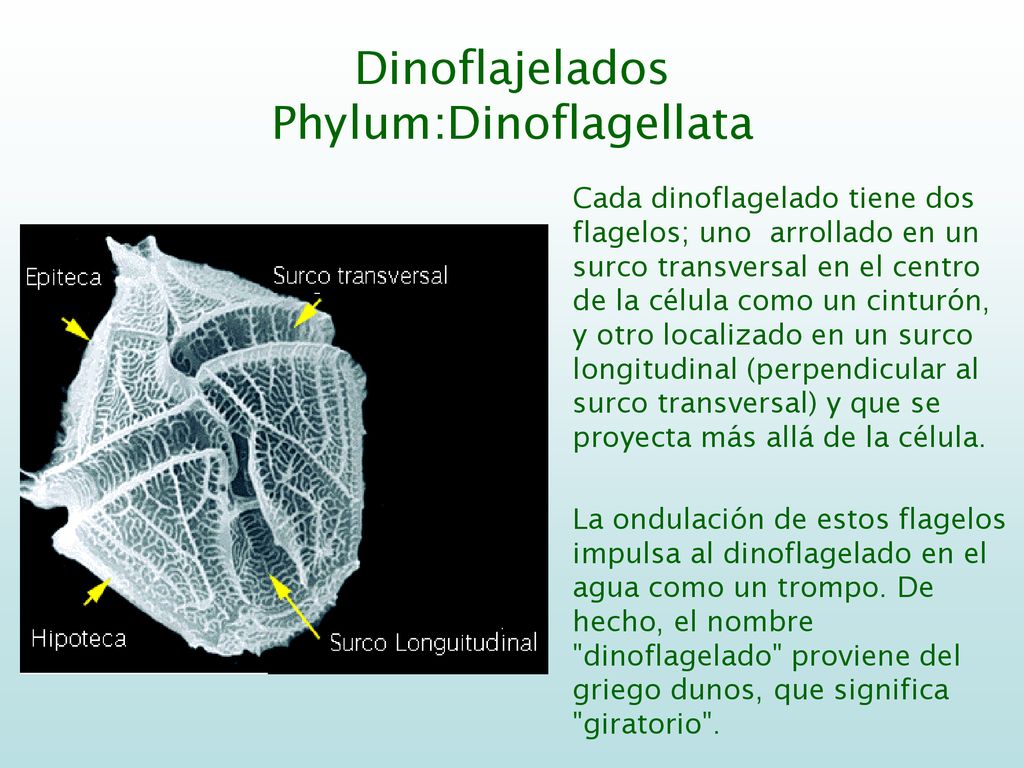 Dinoflajelados
Phylum:Dinoflagellata

Epiteca

Surco transversal

Hipoteca

Surco Longuitudinal

Cada dinoflagelado tiene dos flagelos; uno arrollado en un surco transversal en el centro de la célula como un cinturón, y otro localizado en un surco longitudinal (perpendicular al surco transversal) y que se proyecta más allá de la célula.

La ondulación de estos flagelos impulsa al dinoflagelado en el agua como un trompo. De hecho, el nombre "dinoflagelado" proviene del griego dunos, que significa "giratorio".